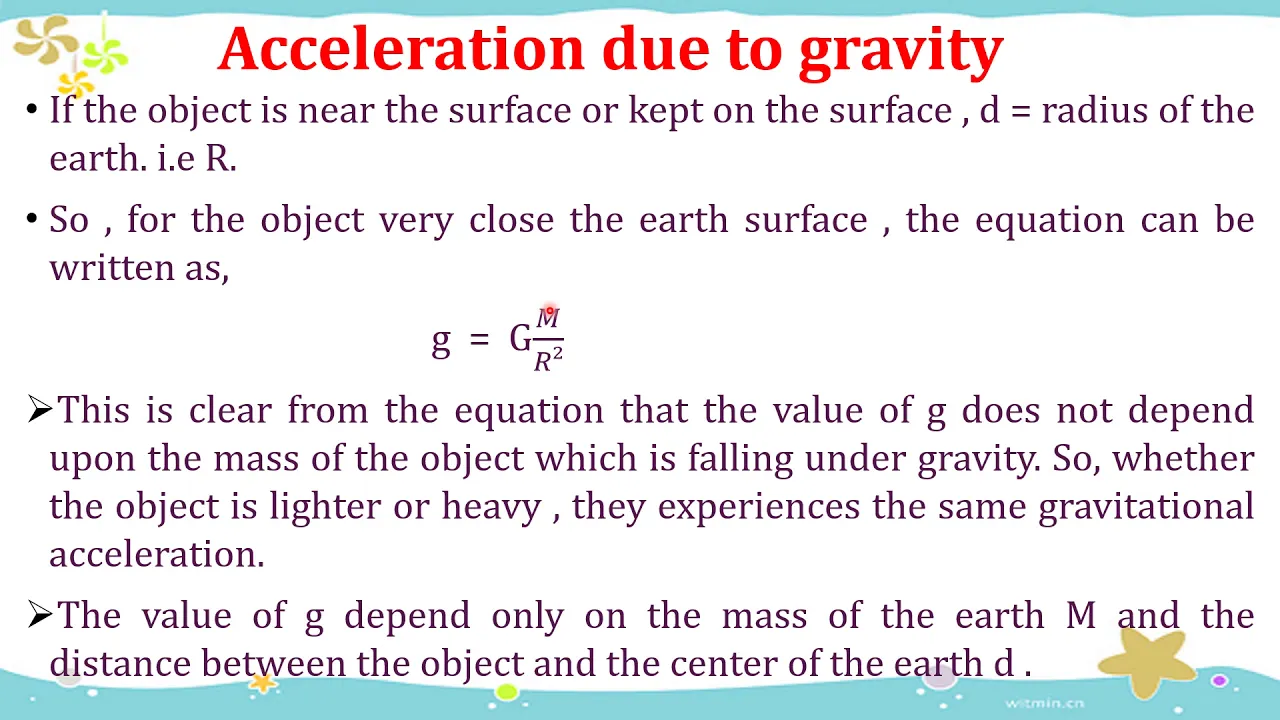 Acceleration due to gravity

• If the object is near the surface or kept on the surface , d = radius of the earth. i.e R.

• So , for the object very close the earth surface , the equation can be written as,

$g = G\frac{M}{R^2}$

➢This is clear from the equation that the value of g does not depend upon the mass of the object which is falling under gravity. So, whether the object is lighter or heavy , they experiences the same gravitational acceleration.

➢The value of g depend only on the mass of the earth M and the distance between the object and the center of the earth d .

witmin.cn